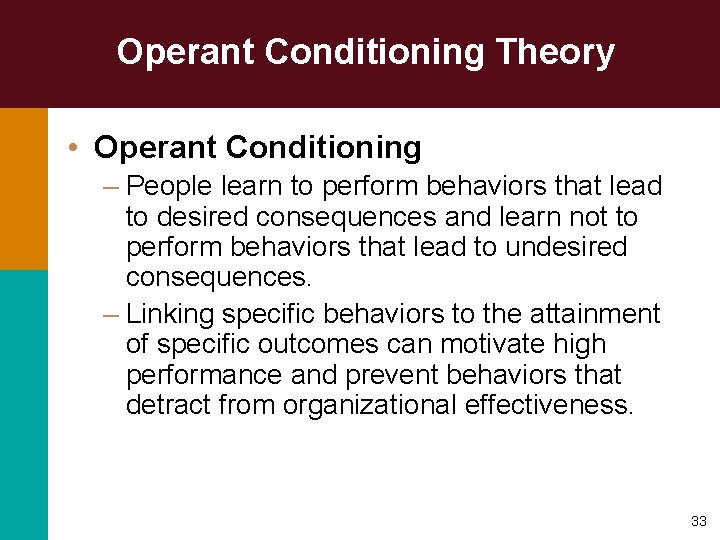 Operant Conditioning Theory

• Operant Conditioning

– People learn to perform behaviors that lead to desired consequences and learn not to perform behaviors that lead to undesired consequences.

– Linking specific behaviors to the attainment of specific outcomes can motivate high performance and prevent behaviors that detract from organizational effectiveness.

33